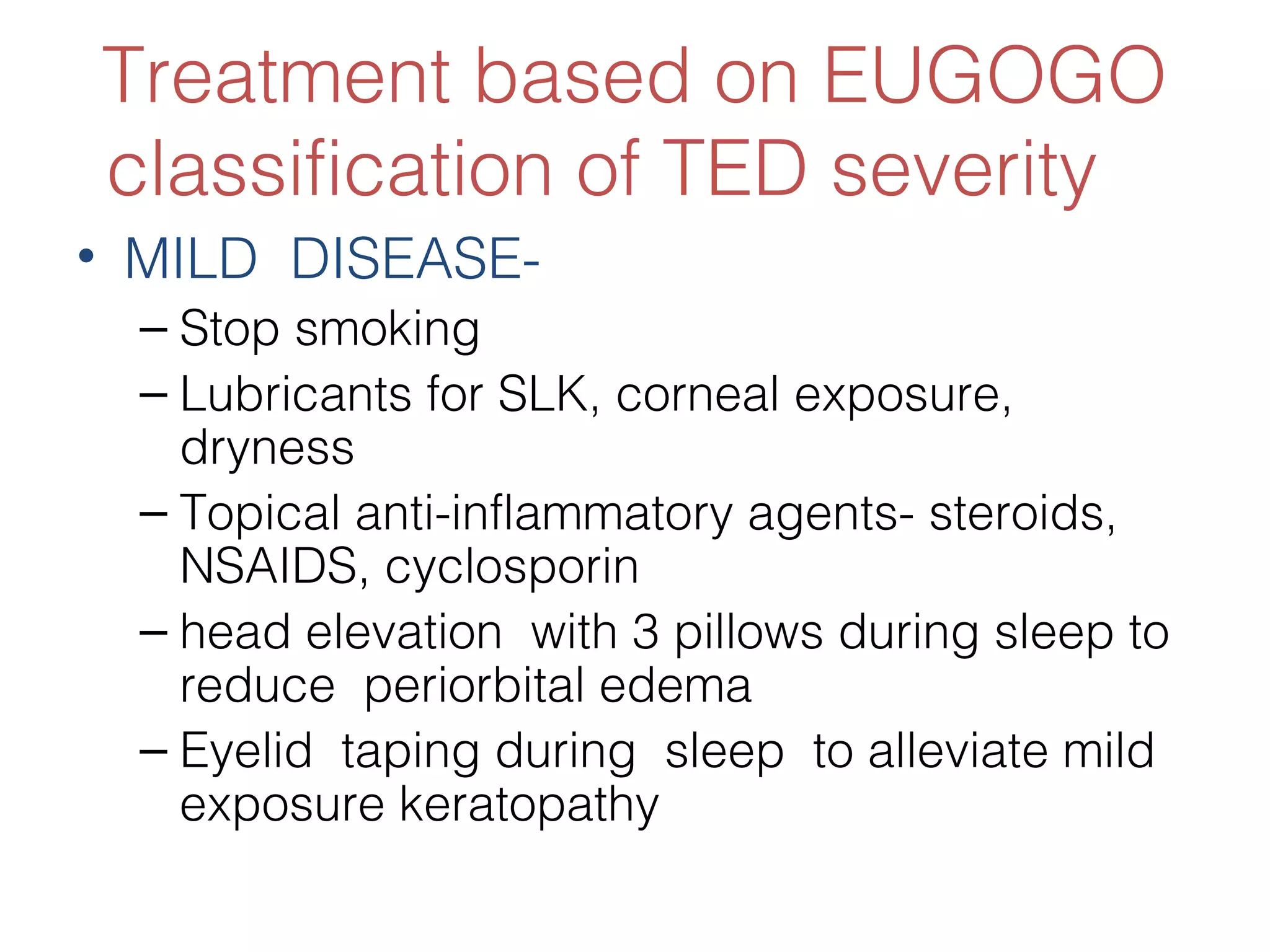 Treatment based on EUGOGO classification of TED severity

• MILD DISEASE-
  – Stop smoking
  – Lubricants for SLK, corneal exposure, dryness
  – Topical anti-inflammatory agents- steroids, NSAIDS, cyclosporin
  – head elevation with 3 pillows during sleep to reduce periorbital edema
  – Eyelid taping during sleep to alleviate mild exposure keratopathy